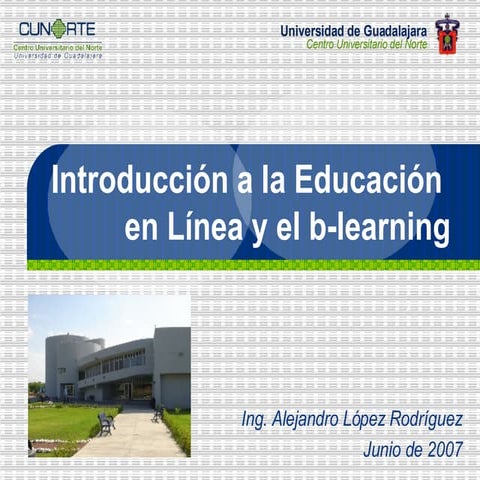 CUNORTE
Centro Universitario del Norte
Universidad de Guadalajara

Universidad de Guadalajara
Centro Universitario del Norte

Introducción a la Educación en Línea y el b-learning

Ing. Alejandro López Rodríguez
Junio de 2007